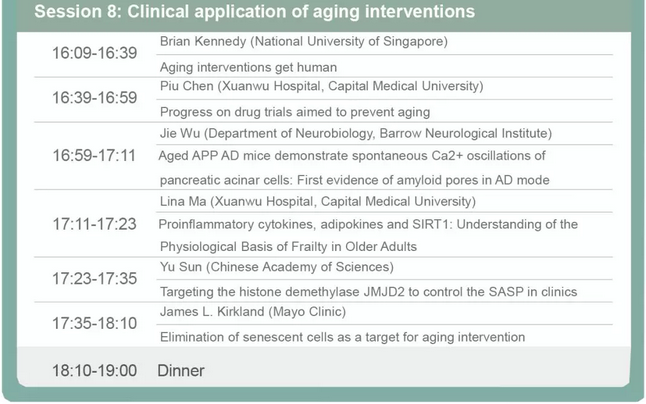 Session 8: Clinical application of aging interventions

| | |
|---|---|
| 16:09-16:39 | Brian Kennedy (National University of Singapore) |
| | Aging interventions get human |
| 16:39-16:59 | Piu Chen (Xuanwu Hospital, Capital Medical University) |
| | Progress on drug trials aimed to prevent aging |
| 16:59-17:11 | Jie Wu (Department of Neurobiology, Barrow Neurological Institute) |
| | Aged APP AD mice demonstrate spontaneous Ca2+ oscillations of pancreatic acinar cells: First evidence of amyloid pores in AD mode |
| 17:11-17:23 | Lina Ma (Xuanwu Hospital, Capital Medical University) |
| | Proinflammatory cytokines, adipokines and SIRT1: Understanding of the Physiological Basis of Frailty in Older Adults |
| 17:23-17:35 | Yu Sun (Chinese Academy of Sciences) |
| | Targeting the histone demethylase JMJD2 to control the SASP in clinics |
| 17:35-18:10 | James L. Kirkland (Mayo Clinic) |
| | Elimination of senescent cells as a target for aging intervention |
| 18:10-19:00 | Dinner |